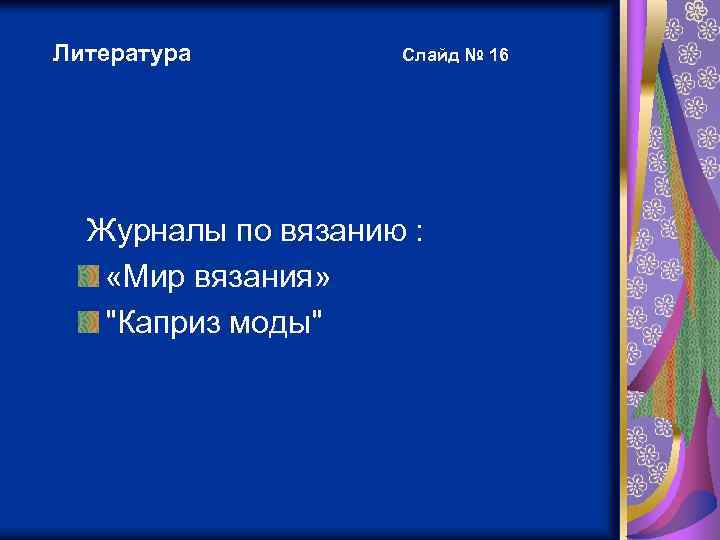 Литература

Слайд № 16

Журналы по вязанию :

«Мир вязания»

"Каприз моды"